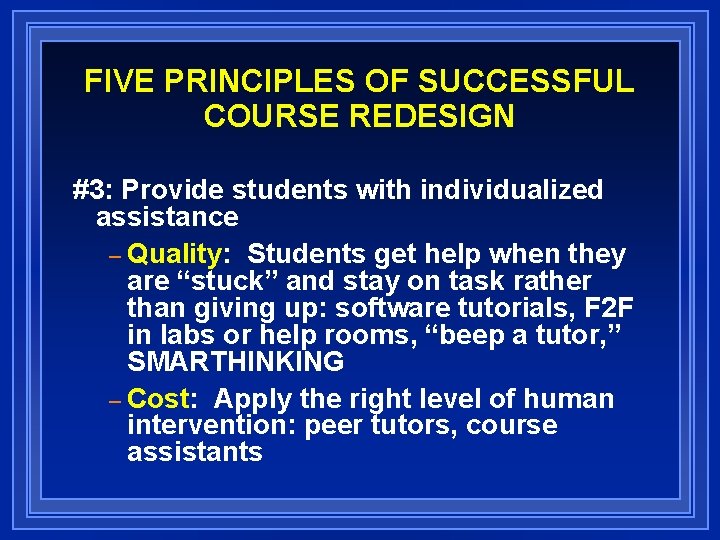 FIVE PRINCIPLES OF SUCCESSFUL COURSE REDESIGN

#3: Provide students with individualized assistance

– Quality: Students get help when they are “stuck” and stay on task rather than giving up: software tutorials, F2F in labs or help rooms, “beep a tutor,” SMARTHINKING

– Cost: Apply the right level of human intervention: peer tutors, course assistants